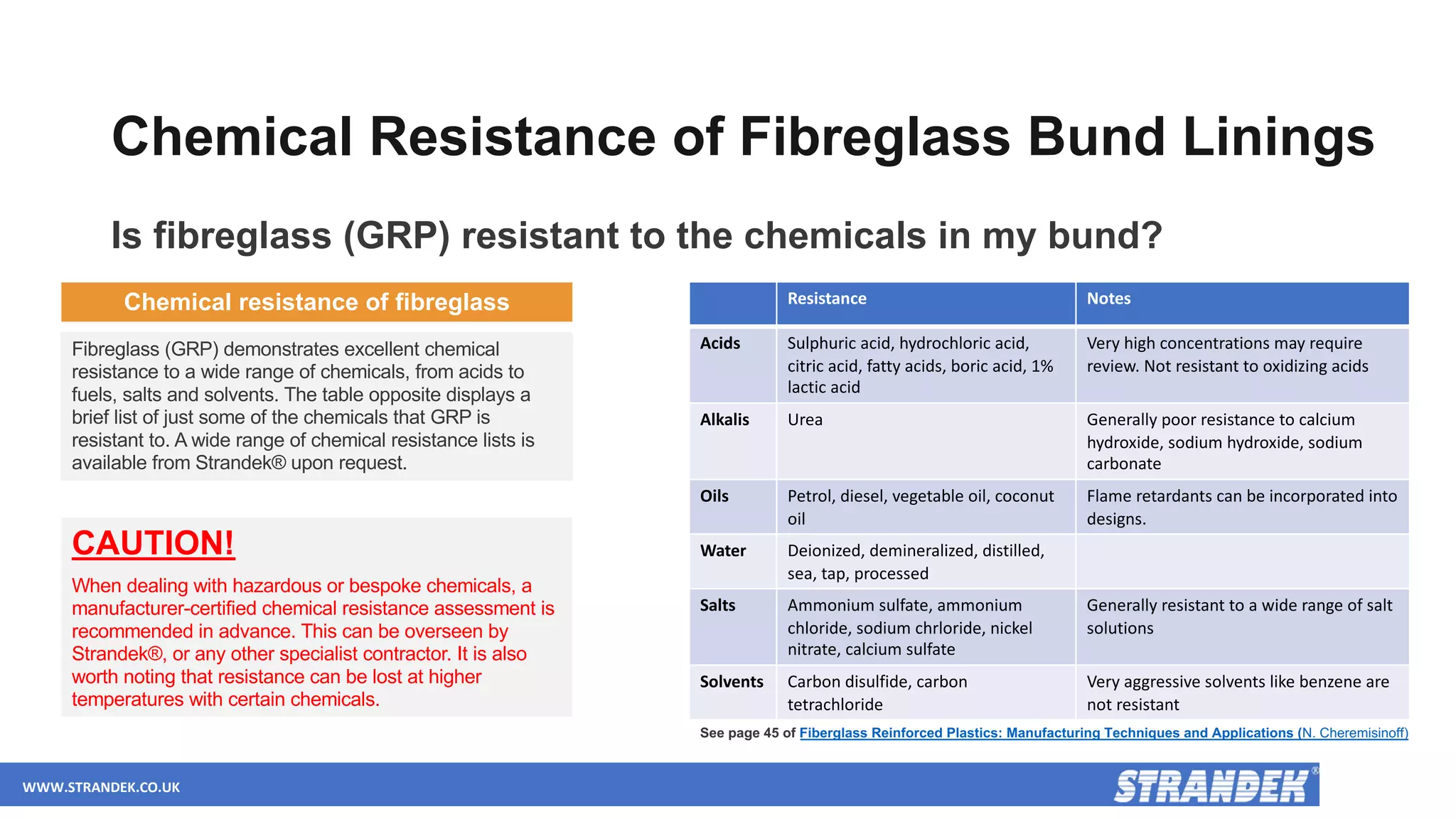 Chemical Resistance of Fibreglass Bund Linings

Is fibreglass (GRP) resistant to the chemicals in my bund?

Chemical resistance of fibreglass

Fibreglass (GRP) demonstrates excellent chemical resistance to a wide range of chemicals, from acids to fuels, salts and solvents. The table opposite displays a brief list of just some of the chemicals that GRP is resistant to. A wide range of chemical resistance lists is available from Strandek® upon request.

CAUTION!

When dealing with hazardous or bespoke chemicals, a manufacturer-certified chemical resistance assessment is recommended in advance. This can be overseen by Strandek®, or any other specialist contractor. It is also worth noting that resistance can be lost at higher temperatures with certain chemicals.

| | Resistance | Notes |
|---|---|---|
| Acids | Sulphuric acid, hydrochloric acid, citric acid, fatty acids, boric acid, 1% lactic acid | Very high concentrations may require review. Not resistant to oxidizing acids |
| Alkalis | Urea | Generally poor resistance to calcium hydroxide, sodium hydroxide, sodium carbonate |
| Oils | Petrol, diesel, vegetable oil, coconut oil | Flame retardants can be incorporated into designs. |
| Water | Deionized, demineralized, distilled, sea, tap, processed | |
| Salts | Ammonium sulfate, ammonium chloride, sodium chrloride, nickel nitrate, calcium sulfate | Generally resistant to a wide range of salt solutions |
| Solvents | Carbon disulfide, carbon tetrachloride | Very aggressive solvents like benzene are not resistant |

See page 45 of Fiberglass Reinforced Plastics: Manufacturing Techniques and Applications (N. Cheremisinoff)

WWW.STRANDEK.CO.UK

STRANDEK®